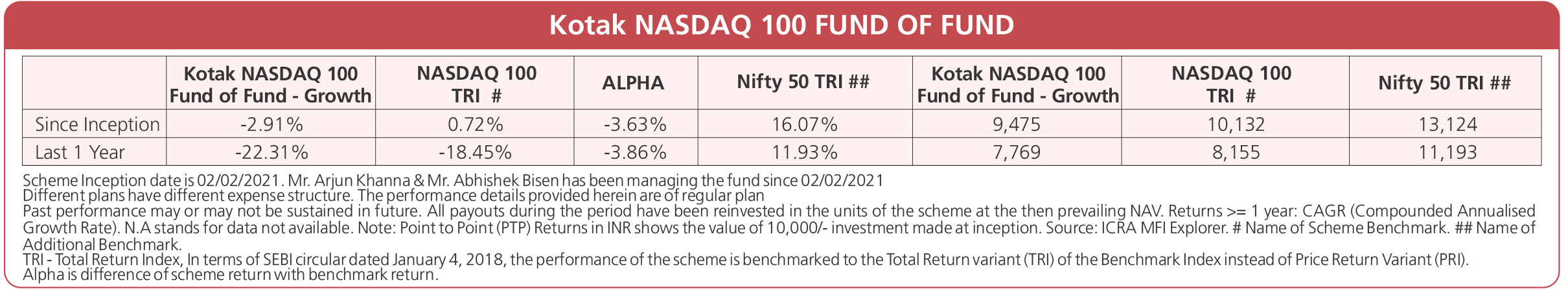 Kotak NASDAQ 100 FUND OF FUND

| | Kotak NASDAQ 100 Fund of Fund - Growth | NASDAQ 100 TRI # | ALPHA | Nifty 50 TRI ## | Kotak NASDAQ 100 Fund of Fund - Growth | NASDAQ 100 TRI # | Nifty 50 TRI ## |
|---|---|---|---|---|---|---|---|
| Since Inception | -2.91% | 0.72% | -3.63% | 16.07% | 9,475 | 10,132 | 13,124 |
| Last 1 Year | -22.31% | -18.45% | -3.86% | 11.93% | 7,769 | 8,155 | 11,193 |

Scheme Inception date is 02/02/2021. Mr. Arjun Khanna & Mr. Abhishek Bisen has been managing the fund since 02/02/2021
Different plans have different expense structure. The performance details provided herein are of regular plan
Past performance may or may not be sustained in future. All payouts during the period have been reinvested in the units of the scheme at the then prevailing NAV. Returns >= 1 year: CAGR (Compounded Annualised Growth Rate). N.A stands for data not available. Note: Point to Point (PTP) Returns in INR shows the value of 10,000/- investment made at inception. Source: ICRA MFI Explorer. # Name of Scheme Benchmark. ## Name of Additional Benchmark.
TRI - Total Return Index, In terms of SEBI circular dated January 4, 2018, the performance of the scheme is benchmarked to the Total Return variant (TRI) of the Benchmark Index instead of Price Return Variant (PRI).
Alpha is difference of scheme return with benchmark return.